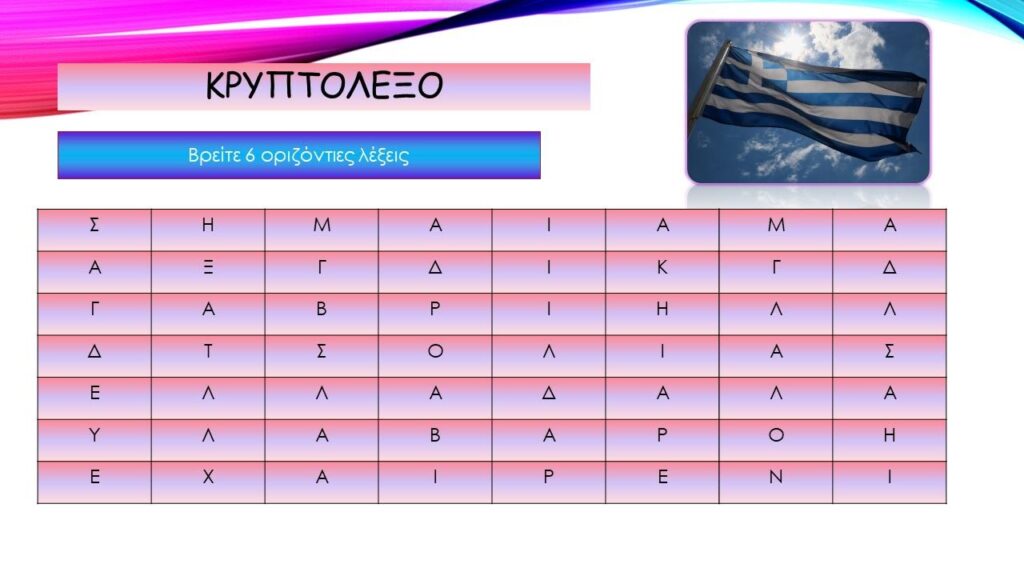 ΚΡΥΠΤΟΛΕΞΟ

Βρείτε 6 οριζόντιες λέξεις

| Σ | Η | Μ | Α | Ι | Α | Μ | Α |
|---|---|---|---|---|---|---|---|
| Α | Ξ | Γ | Δ | Ι | Κ | Γ | Δ |
| Γ | Α | Β | Ρ | Ι | Η | Λ | Λ |
| Δ | Τ | Σ | Ο | Λ | Ι | Α | Σ |
| Ε | Λ | Λ | Α | Δ | Α | Λ | Α |
| Υ | Λ | Α | Β | Α | Ρ | Ο | Η |
| Ε | Χ | Α | Ι | Ρ | Ε | Ν | Ι |